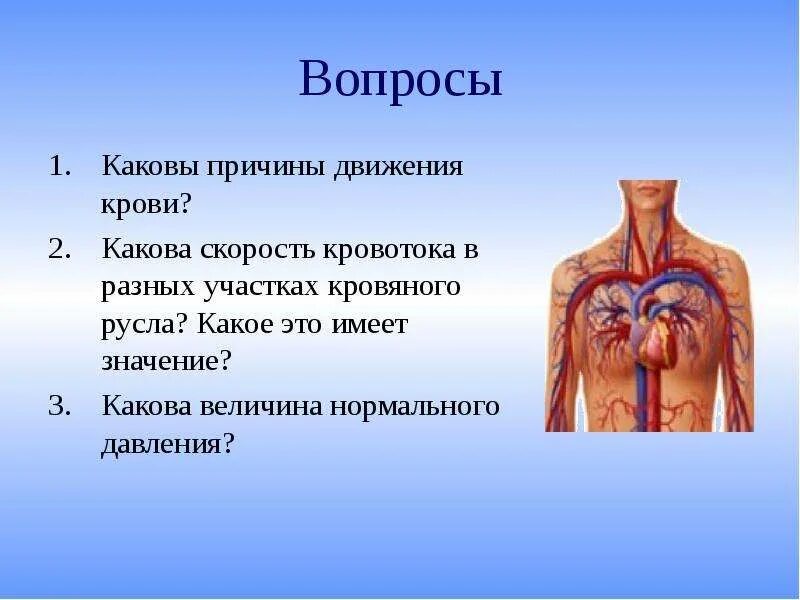 Вопросы

1. Каковы причины движения крови?

2. Какова скорость кровотока в разных участках кровяного русла? Какое это имеет значение?

3. Какова величина нормального давления?